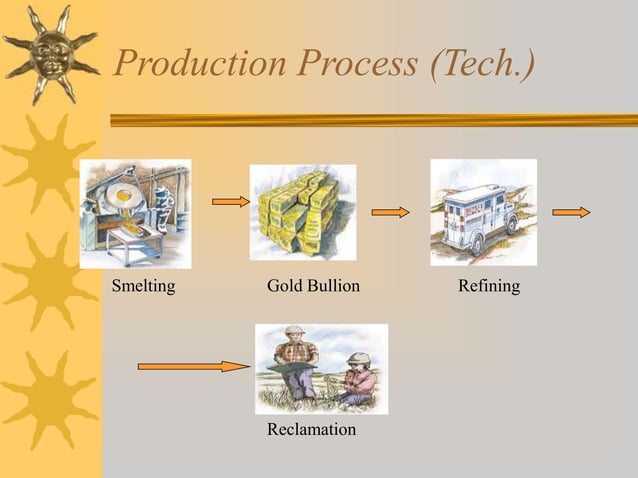 Production Process (Tech.)

Smelting

Gold Bullion

Refining

Reclamation